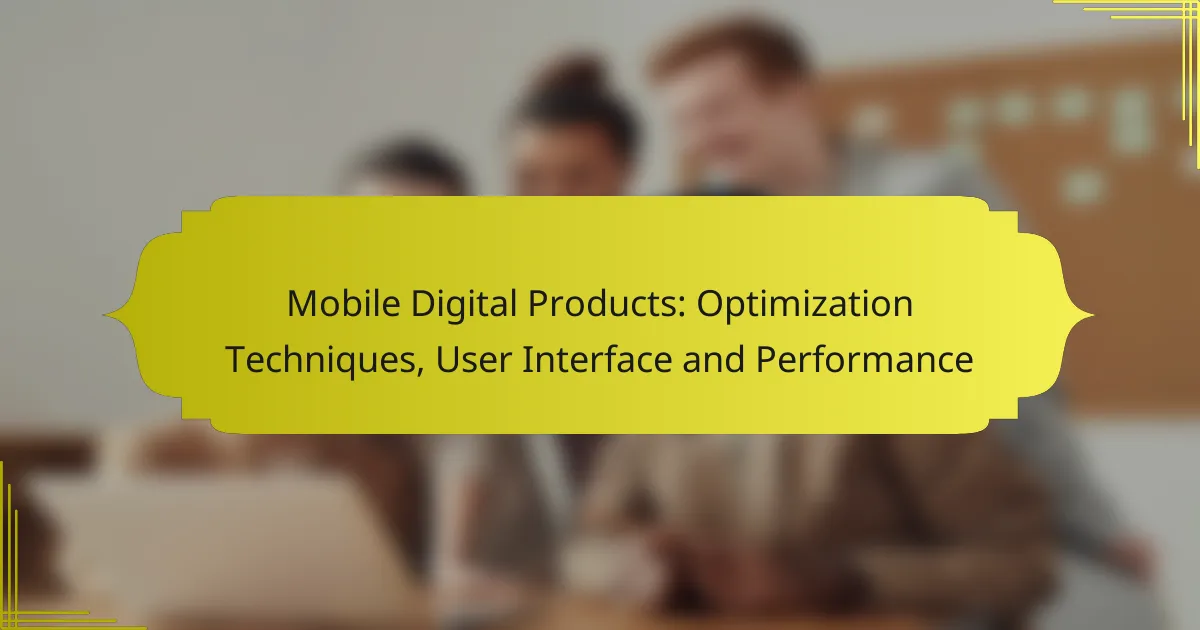 Mobile Digital Products: Optimization Techniques, User Interface and Performance